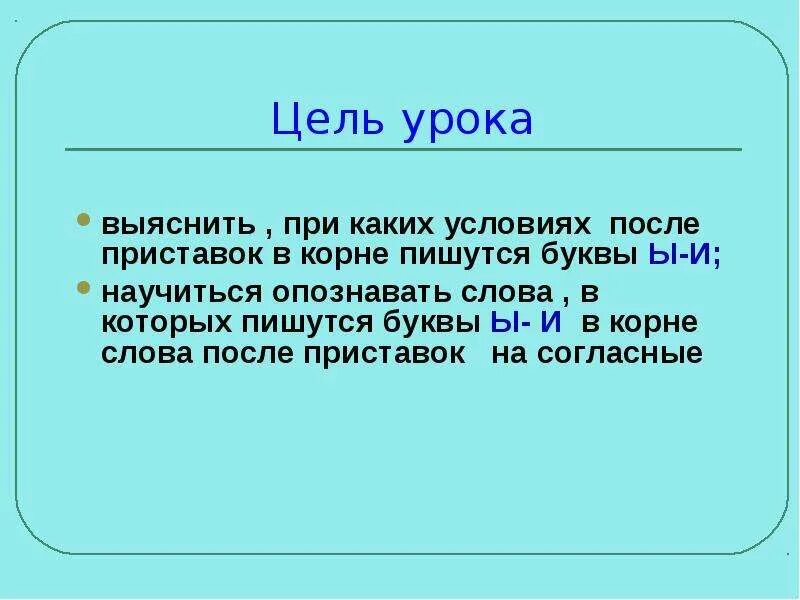 Цель урока

• выяснить , при каких условиях после приставок в корне пишутся буквы Ы-И;
• научиться опознавать слова , в которых пишутся буквы Ы- И в корне слова после приставок на согласные